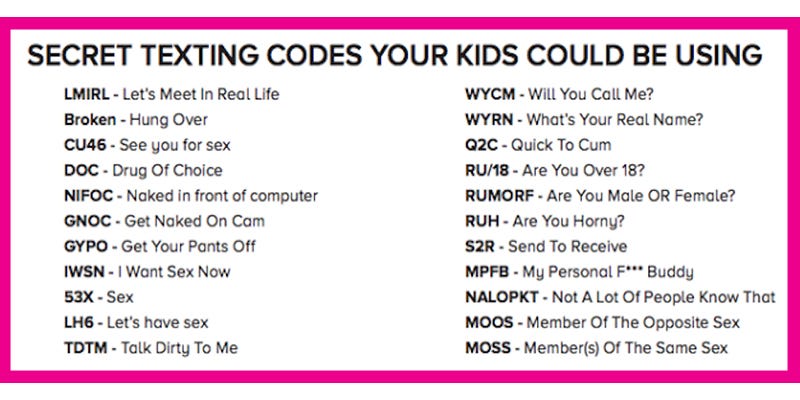 SECRET TEXTING CODES YOUR KIDS COULD BE USING

LMIRL - Let's Meet In Real Life
Broken - Hung Over
CU46 - See you for sex
DOC - Drug Of Choice
NIFOC - Naked in front of computer
GNOC - Get Naked On Cam
GYPO - Get Your Pants Off
IWSN - I Want Sex Now
53X - Sex
LH6 - Let's have sex
TDTM - Talk Dirty To Me

WYCM - Will You Call Me?
WYRN - What's Your Real Name?
Q2C - Quick To Cum
RU/18 - Are You Over 18?
RUMORF - Are You Male OR Female?
RUH - Are You Horny?
S2R - Send To Receive
MPFB - My Personal F*** Buddy
NALOPKT - Not A Lot Of People Know That
MOOS - Member Of The Opposite Sex
MOSS - Member(s) Of The Same Sex